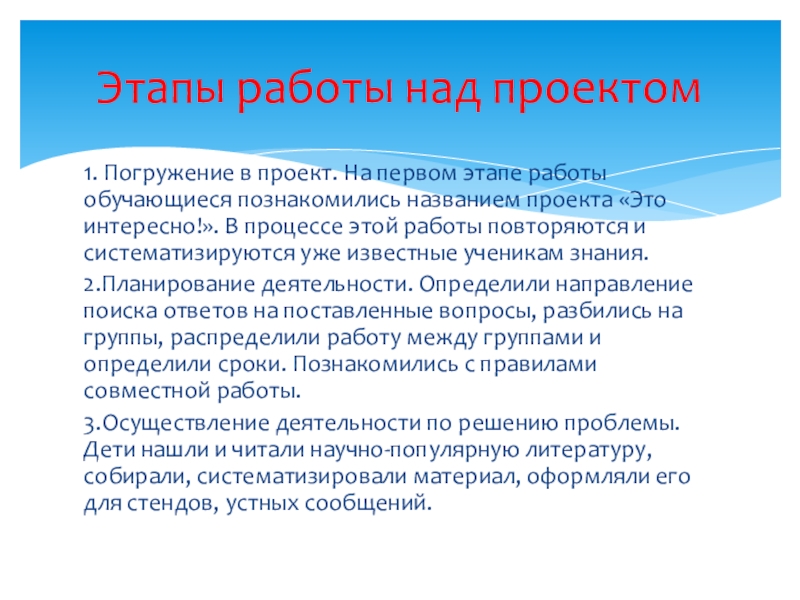 Этапы работы над проектом

1. Погружение в проект. На первом этапе работы обучающиеся познакомились названием проекта «Это интересно!». В процессе этой работы повторяются и систематизируются уже известные ученикам знания.

2.Планирование деятельности. Определили направление поиска ответов на поставленные вопросы, разбились на группы, распределили работу между группами и определили сроки. Познакомились с правилами совместной работы.

3.Осуществление деятельности по решению проблемы. Дети нашли и читали научно-популярную литературу, собирали, систематизировали материал, оформляли его для стендов, устных сообщений.